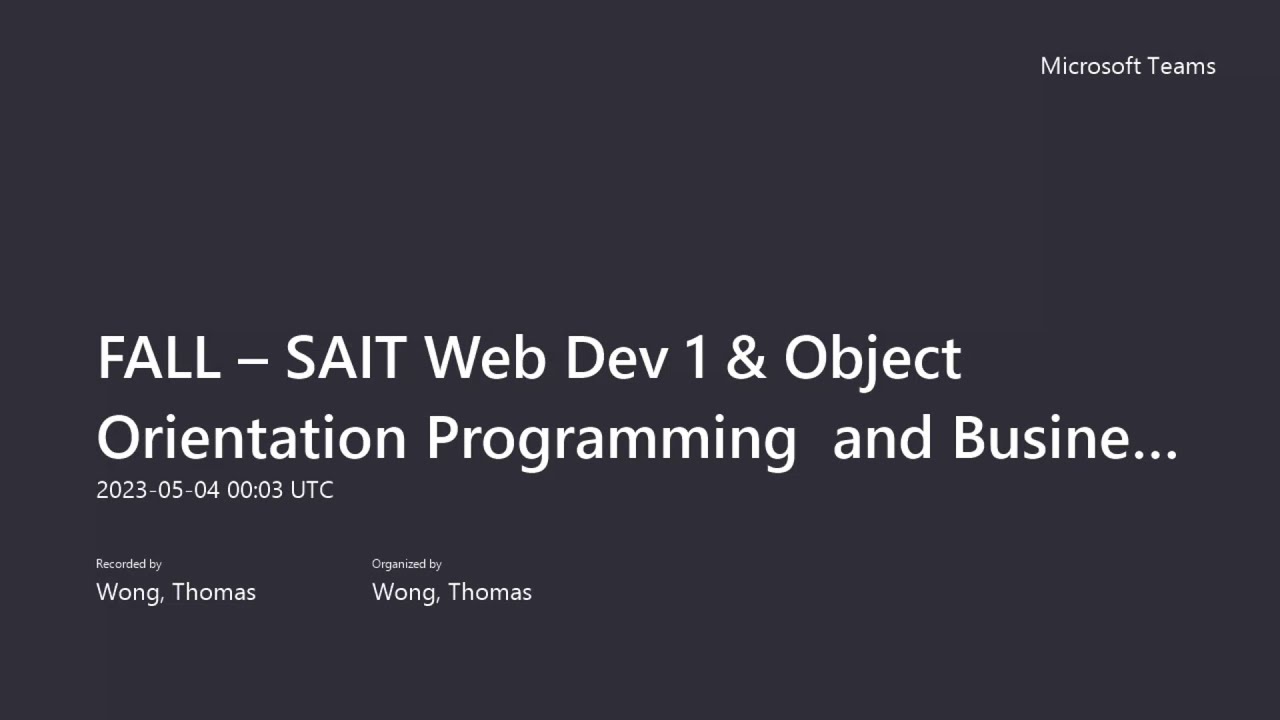 Microsoft Teams

FALL – SAIT Web Dev 1 & Object Orientation Programming  and Busine...

2023-05-04 00:03 UTC

Recorded by
Wong, Thomas

Organized by
Wong, Thomas